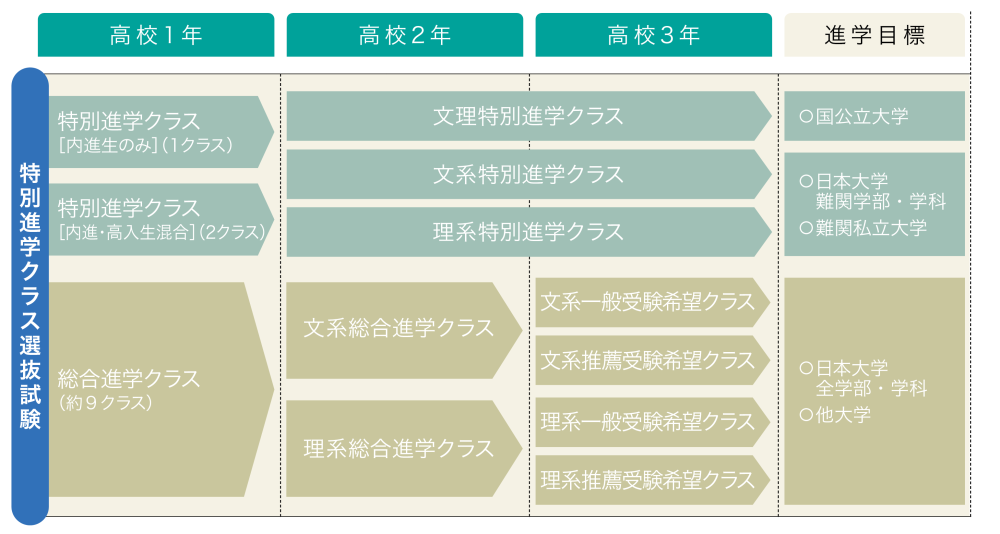 高校1年
高校2年
高校3年
進学目標

特別進学クラス選抜試験

特別進学クラス
[内進生のみ](1クラス)

特別進学クラス
[内進・高入生混合](2クラス)

総合進学クラス
(約9クラス)

文理特別進学クラス
文系特別進学クラス
理系特別進学クラス

文系総合進学クラス
理系総合進学クラス

文系一般受験希望クラス
文系推薦受験希望クラス
理系一般受験希望クラス
理系推薦受験希望クラス

○国公立大学

○日本大学
難関学部・学科
○難関私立大学

○日本大学
全学部・学科
○他大学